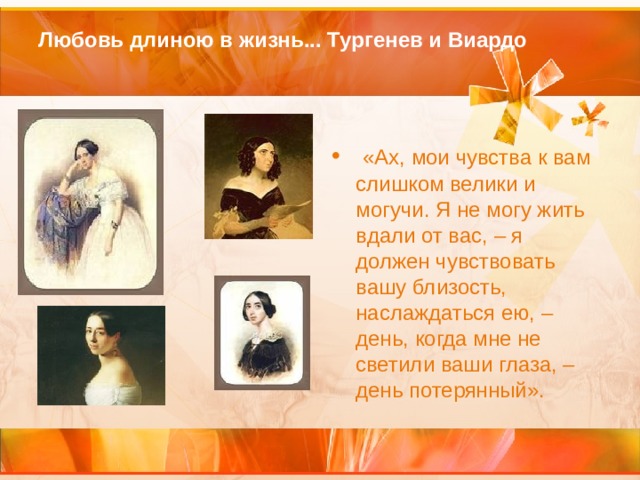 Любовь длиною в жизнь... Тургенев и Виардо

• «Ах, мои чувства к вам слишком велики и могучи. Я не могу жить вдали от вас, – я должен чувствовать вашу близость, наслаждаться ею, – день, когда мне не светили ваши глаза, – день потерянный».